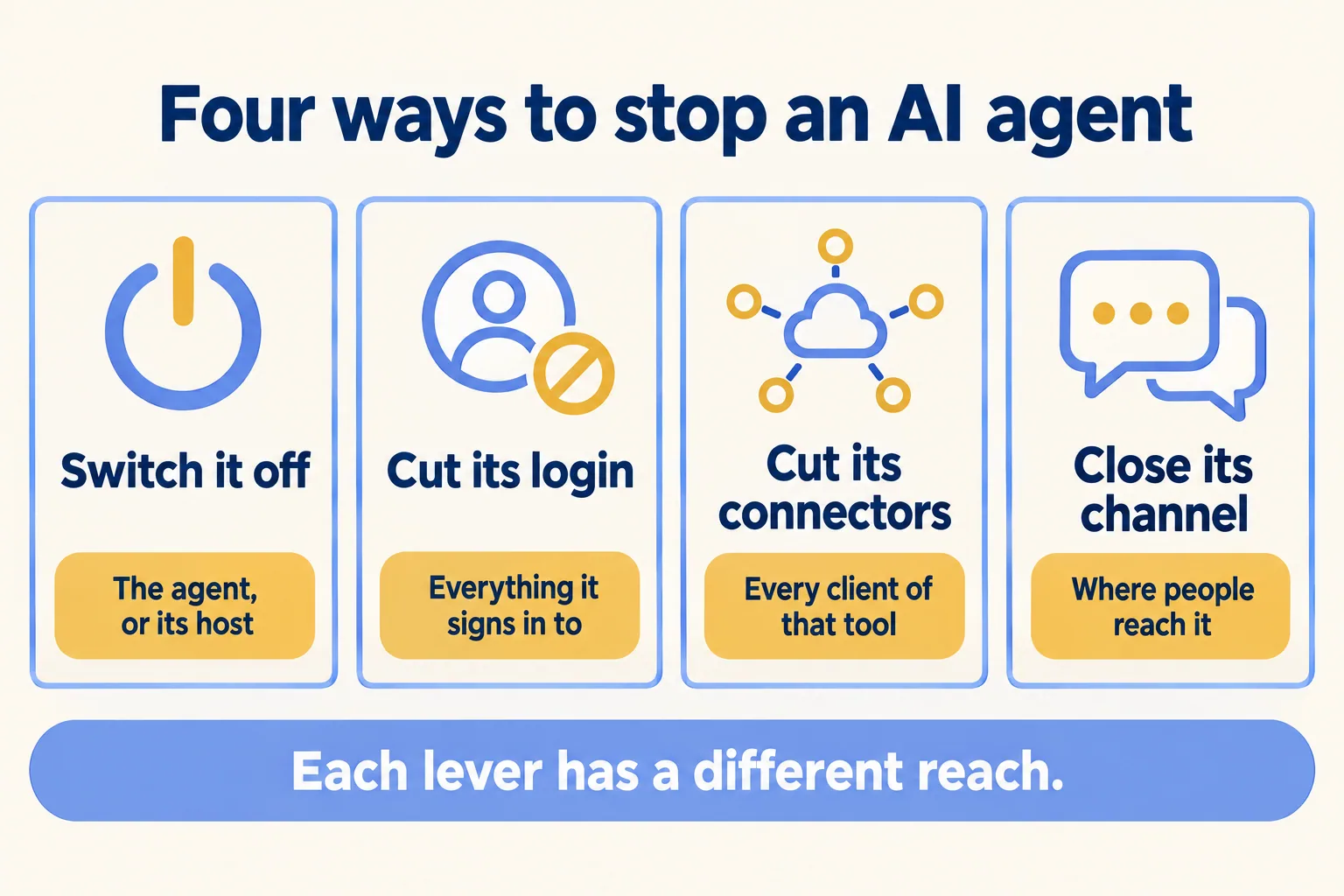 Four ways to stop an AI agent

Switch it off

The agent, or its host

Cut its login

Everything it signs in to

Cut its connectors

Every client of that tool

Close its channel

Where people reach it

Each lever has a different reach.